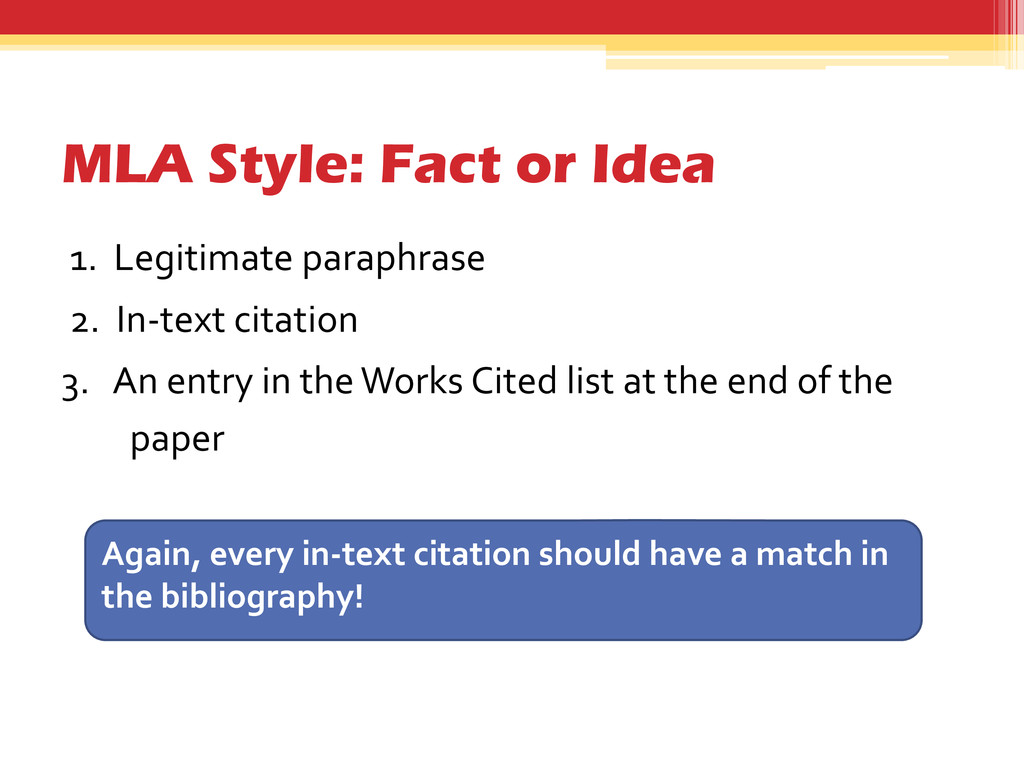 MLA Style: Fact or Idea

1. Legitimate paraphrase
2. In-text citation
3. An entry in the Works Cited list at the end of the paper

Again, every in-text citation should have a match in the bibliography!